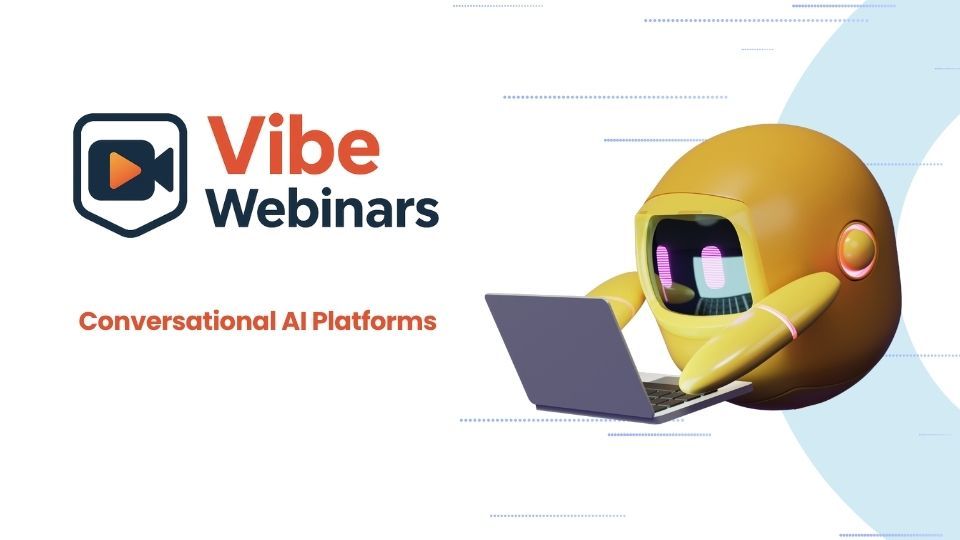 Vibe Webinars

Conversational AI Platforms